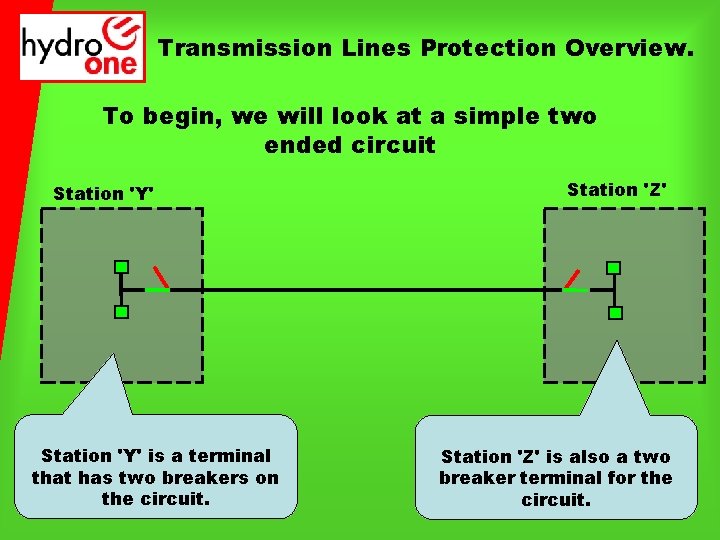 hydro one

Transmission Lines Protection Overview.

To begin, we will look at a simple two ended circuit

Station 'Y'

Station 'Z'

Station 'Y' is a terminal that has two breakers on the circuit.

Station 'Z' is also a two breaker terminal for the circuit.